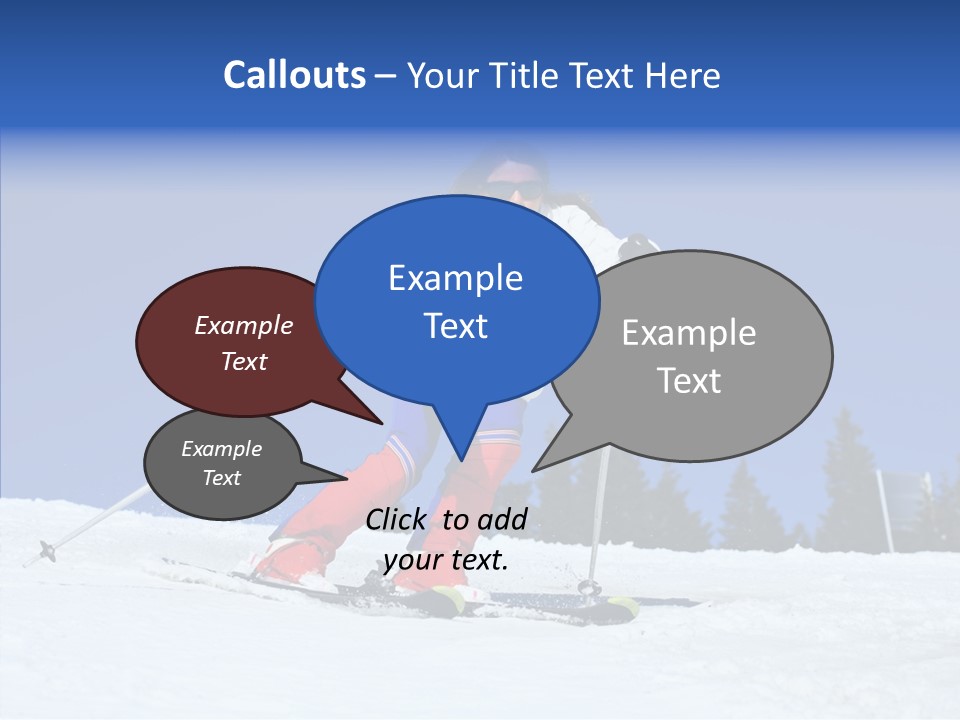 Callouts – Your Title Text Here

Example Text

Example Text

Example Text

Example Text

Click to add your text.